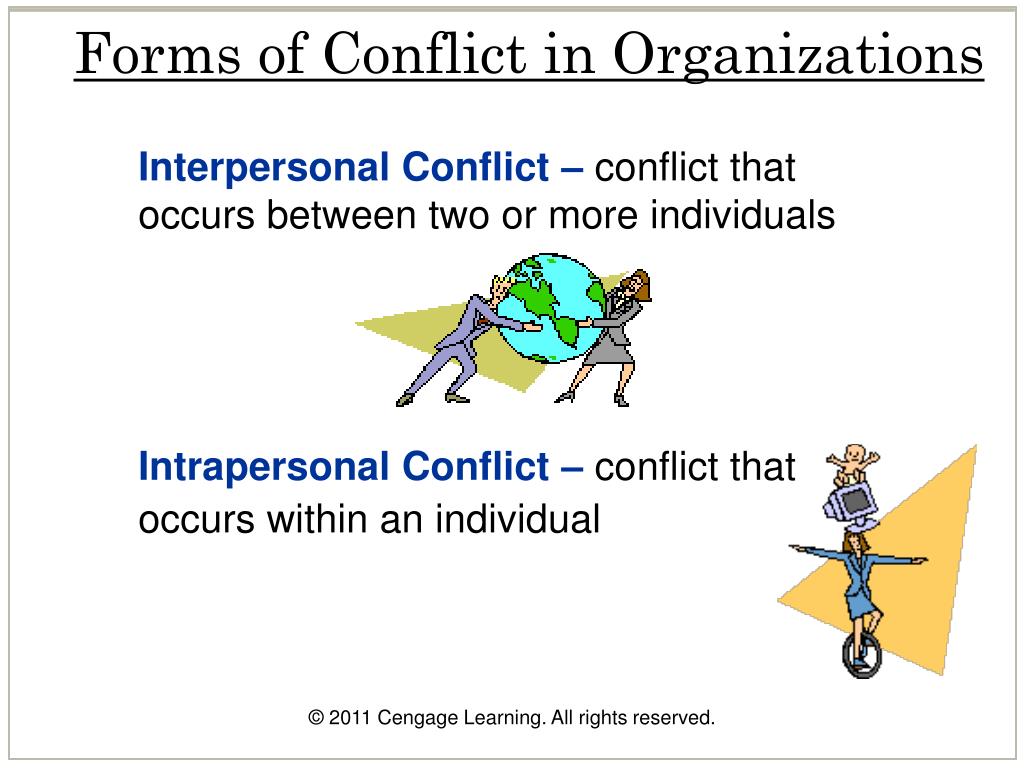 Forms of Conflict in Organizations

Interpersonal Conflict – conflict that occurs between two or more individuals

Intrapersonal Conflict – conflict that occurs within an individual

© 2011 Cengage Learning. All rights reserved.